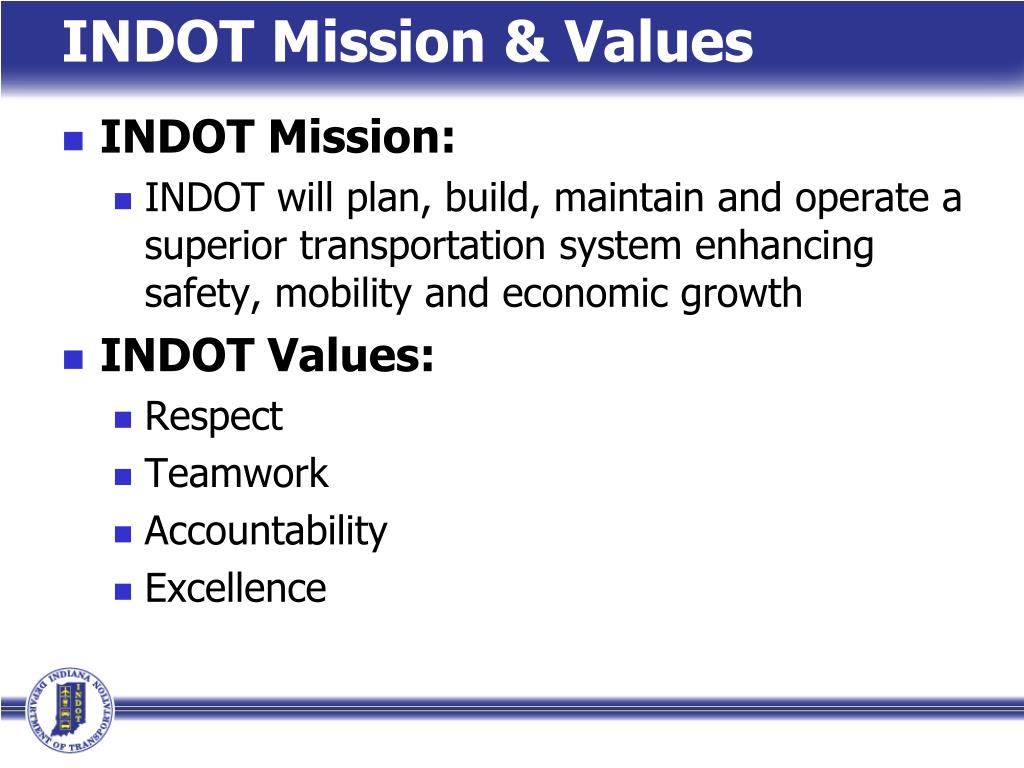 INDOT Mission & Values

INDOT Mission:

INDOT will plan, build, maintain and operate a superior transportation system enhancing safety, mobility and economic growth

INDOT Values:

Respect

Teamwork

Accountability

Excellence

INDIANA DEPARTMENT OF TRANSPORTATION INDOT